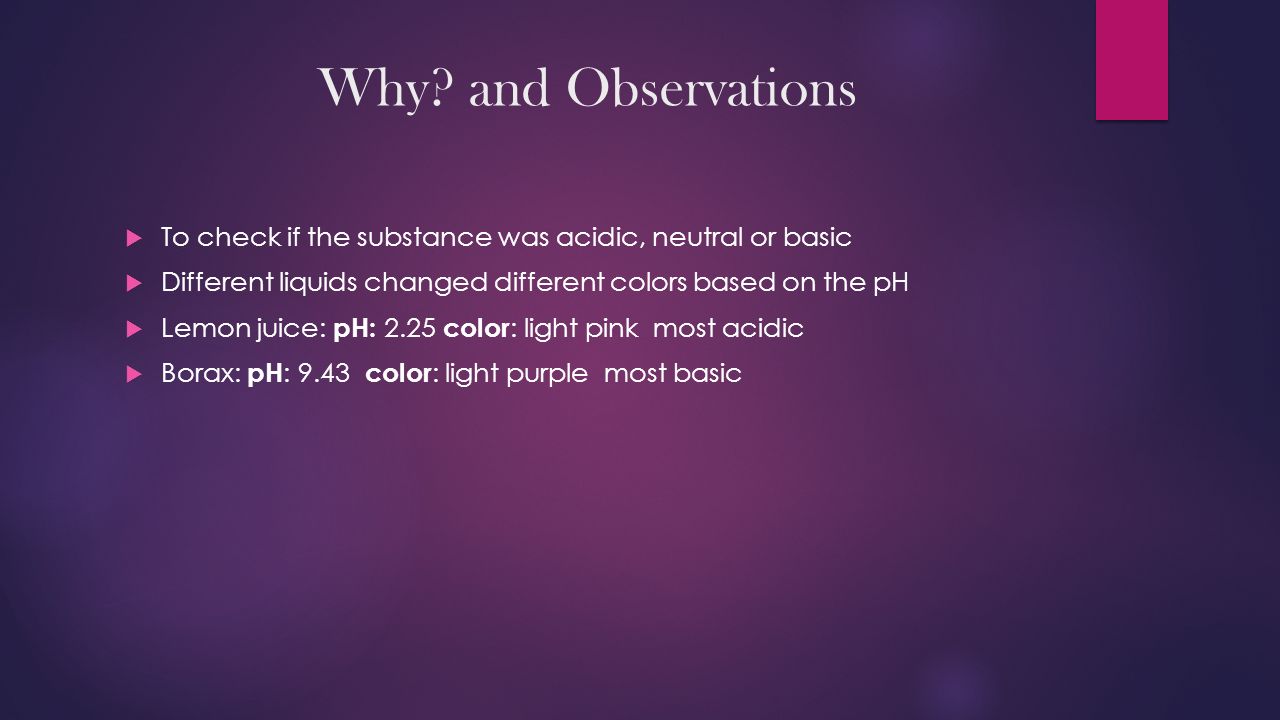 Why? and Observations

To check if the substance was acidic, neutral or basic

Different liquids changed different colors based on the pH

Lemon juice: pH: 2.25 color: light pink most acidic

Borax: pH: 9.43 color: light purple most basic